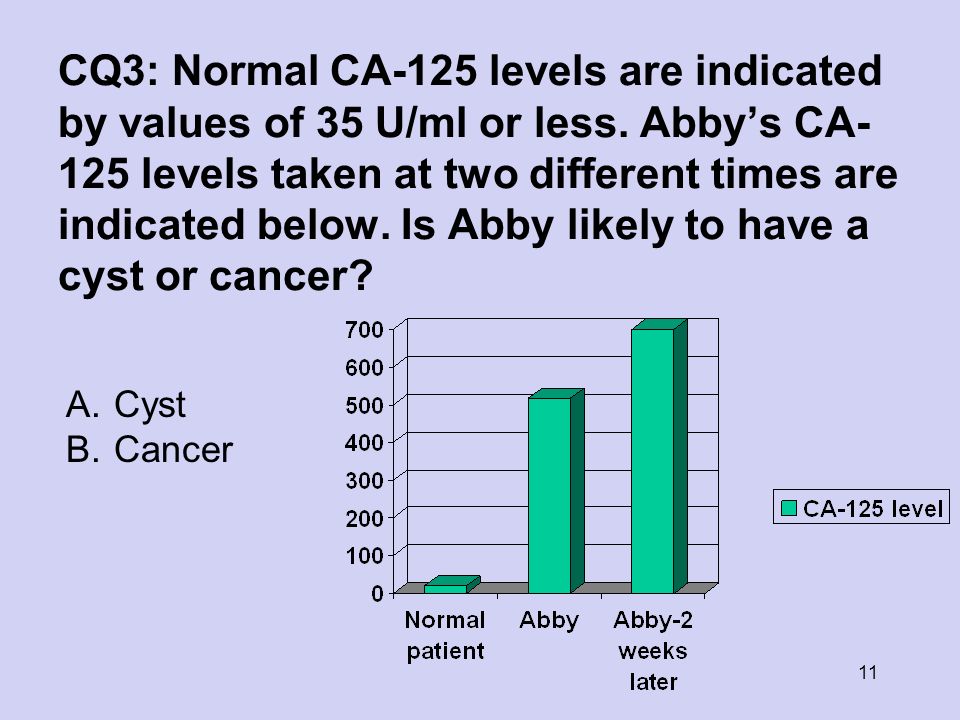 CQ3: Normal CA-125 levels are indicated by values of 35 U/ml or less. Abby's CA-125 levels taken at two different times are indicated below. Is Abby likely to have a cyst or cancer?

A. Cyst
B. Cancer

700
600
500
400
300
200
100
0

Normal patient
Abby
Abby-2 weeks later

CA-125 level

11